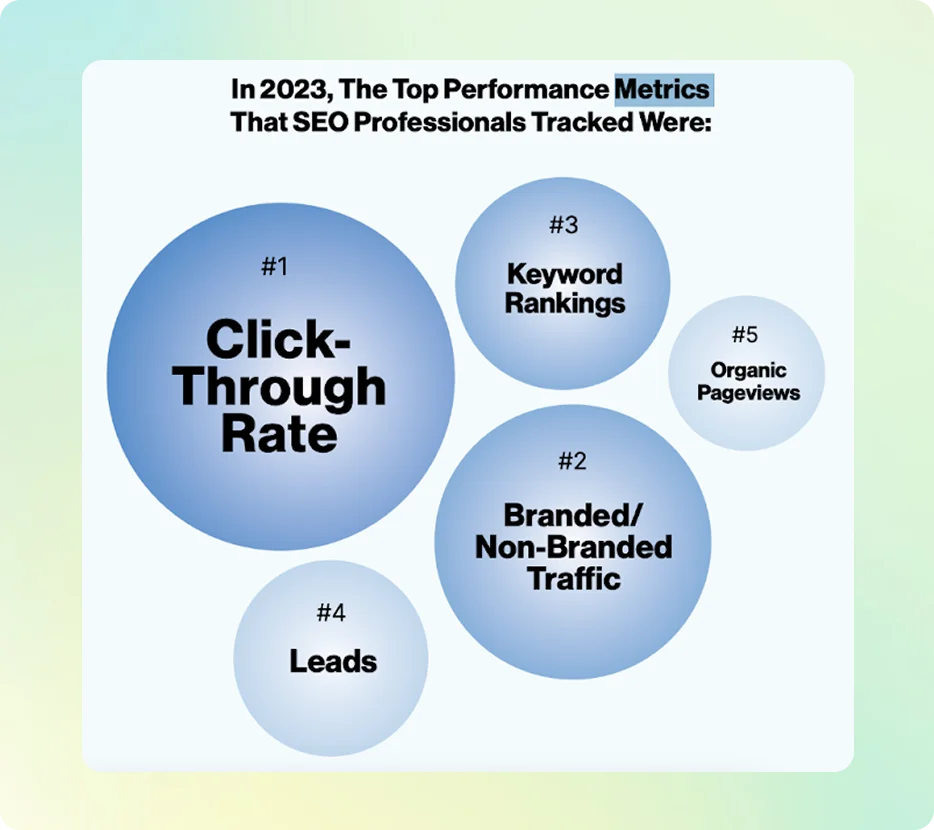 In 2023, The Top Performance Metrics That SEO Professionals Tracked Were:

#1
Click-Through Rate

#3
Keyword Rankings

#5
Organic Pageviews

#2
Branded/ Non-Branded Traffic

#4
Leads